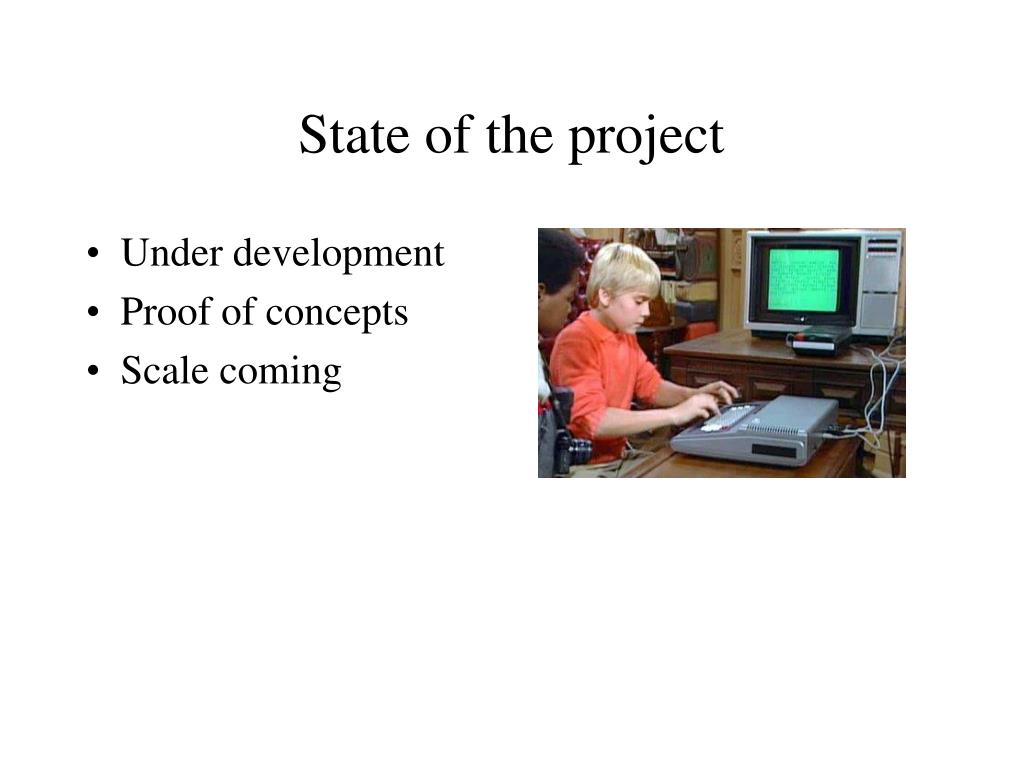 State of the project

• Under development
• Proof of concepts
• Scale coming